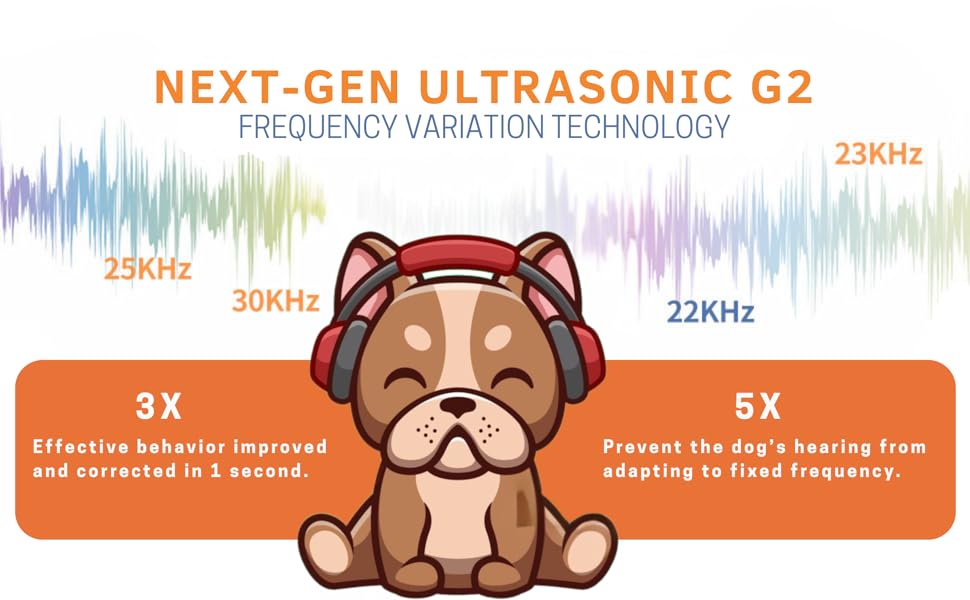 NEXT-GEN ULTRASONIC G2
FREQUENCY VARIATION TECHNOLOGY

23KHz

25KHz

30KHz

22KHz

3X
Effective behavior improved and corrected in 1 second.

5X
Prevent the dog's hearing from adapting to fixed frequency.